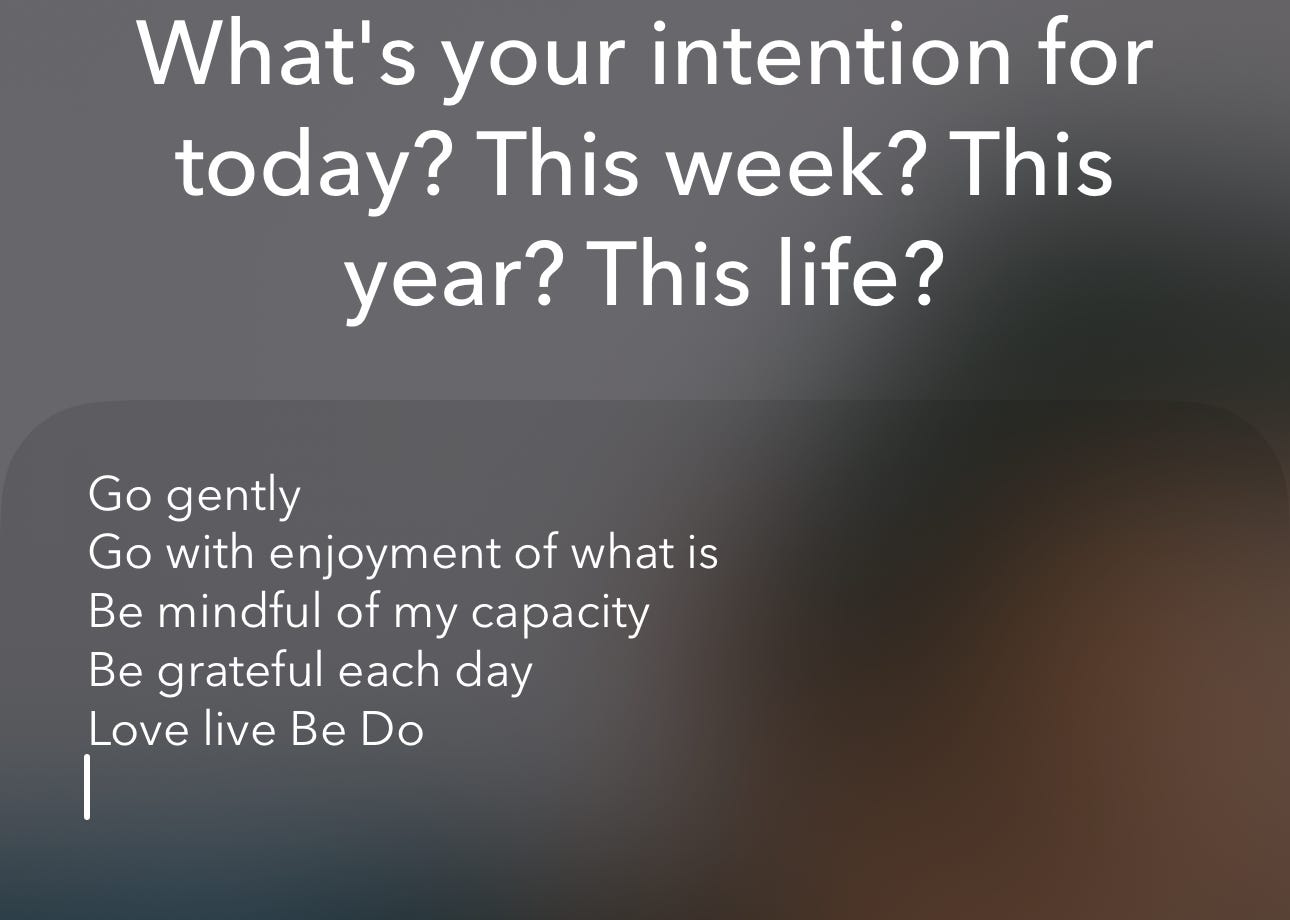 What's your intention for today? This week? This year? This life?

Go gently
Go with enjoyment of what is
Be mindful of my capacity
Be grateful each day
Love live Be Do